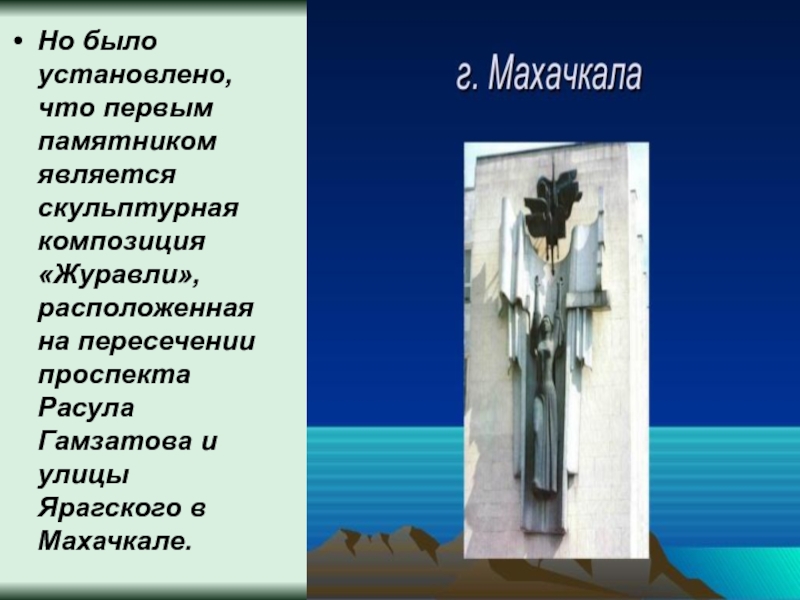 • Но было установлено, что первым памятником является скульптурная композиция «Журавли», расположенная на пересечении проспекта Расула Гамзатова и улицы Ярагского в Махачкале.

г. Махачкала